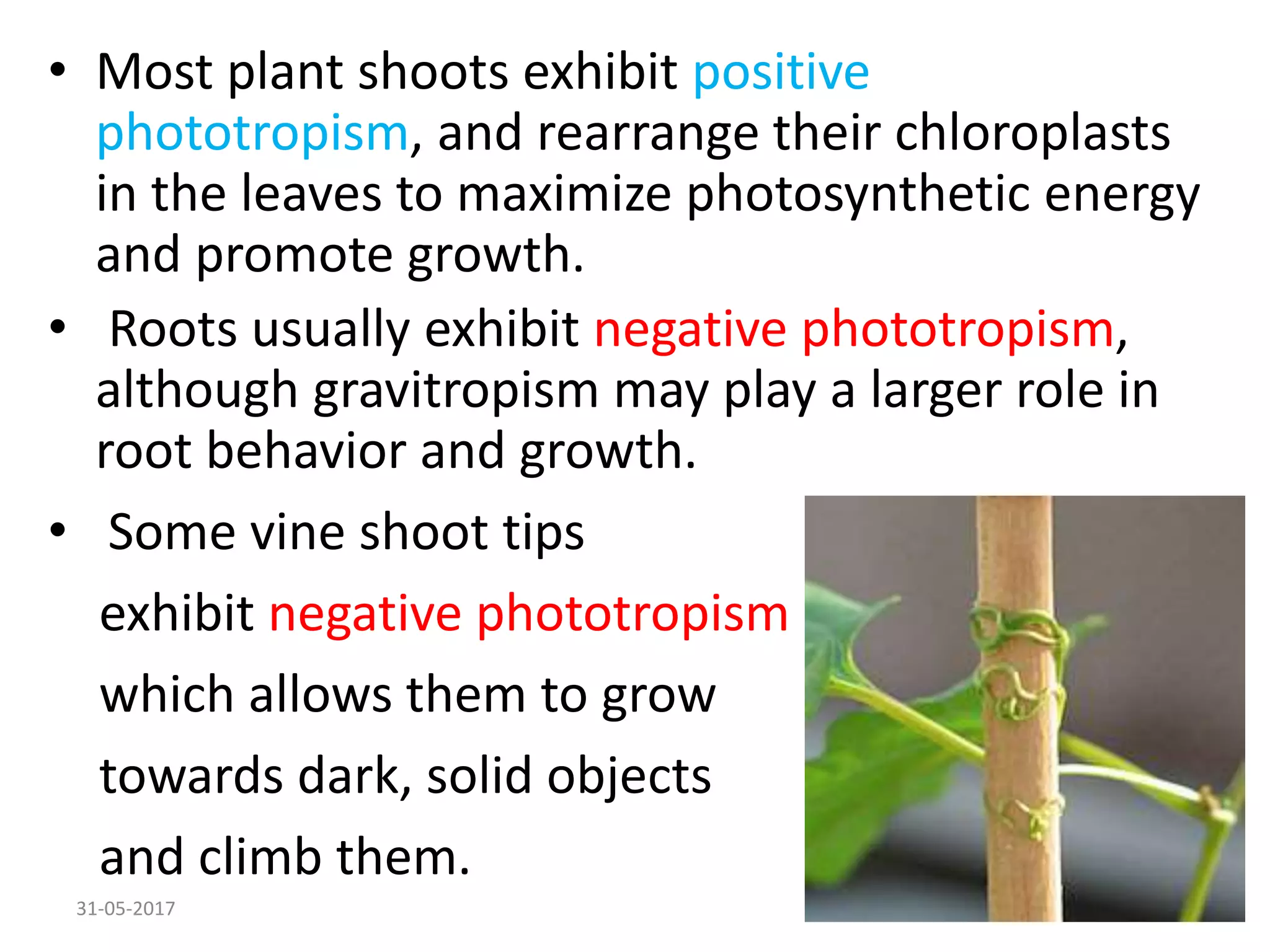 • Most plant shoots exhibit positive phototropism, and rearrange their chloroplasts in the leaves to maximize photosynthetic energy and promote growth.

• Roots usually exhibit negative phototropism, although gravitropism may play a larger role in root behavior and growth.

• Some vine shoot tips exhibit negative phototropism which allows them to grow towards dark, solid objects and climb them.

31-05-2017